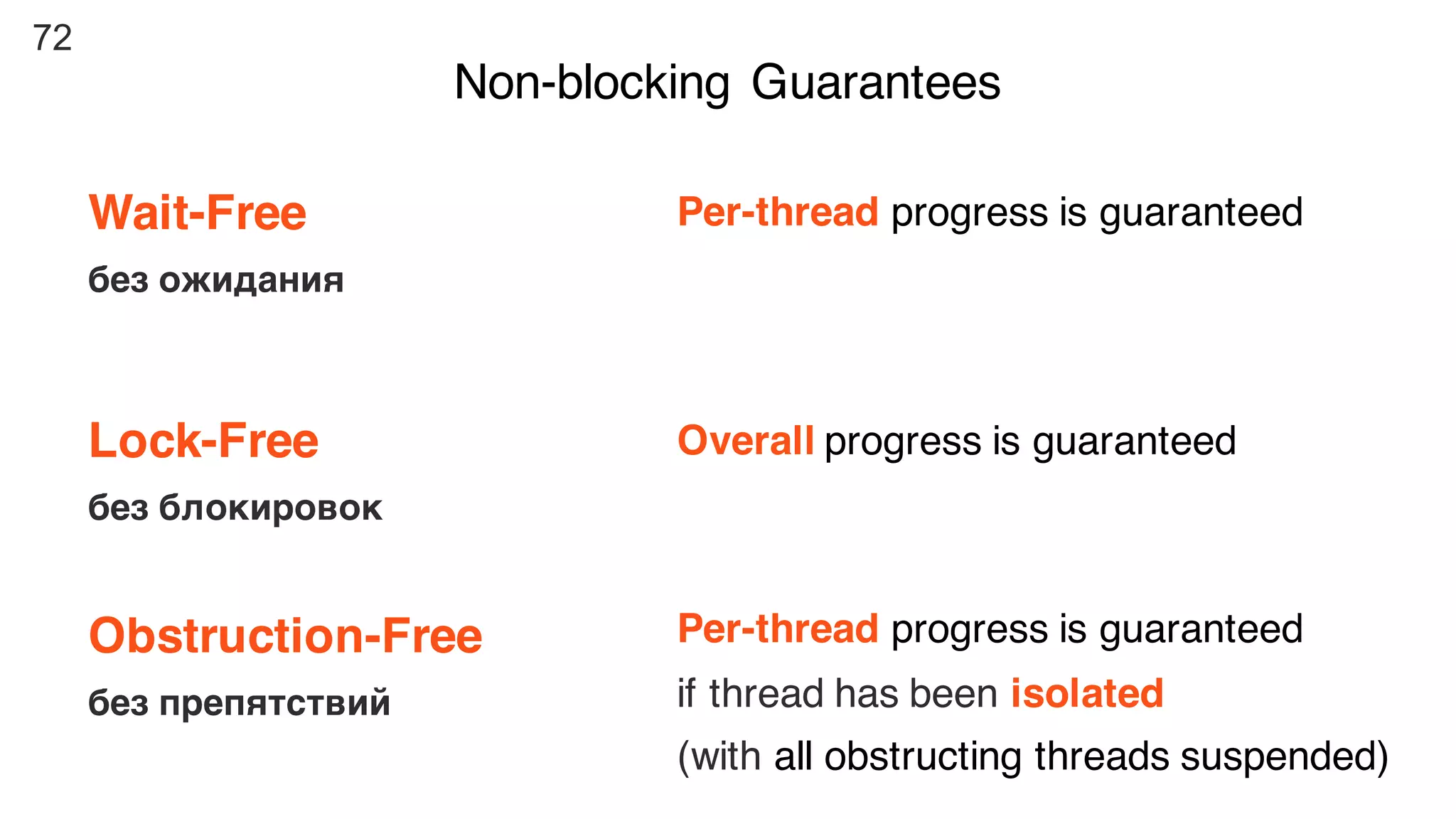 72

Non-blocking Guarantees

Wait-Free

без ожидания

Per-thread progress is guaranteed

Lock-Free

без блокировок

Overall progress is guaranteed

Obstruction-Free

без препятствий

Per-thread progress is guaranteed if thread has been isolated (with all obstructing threads suspended)